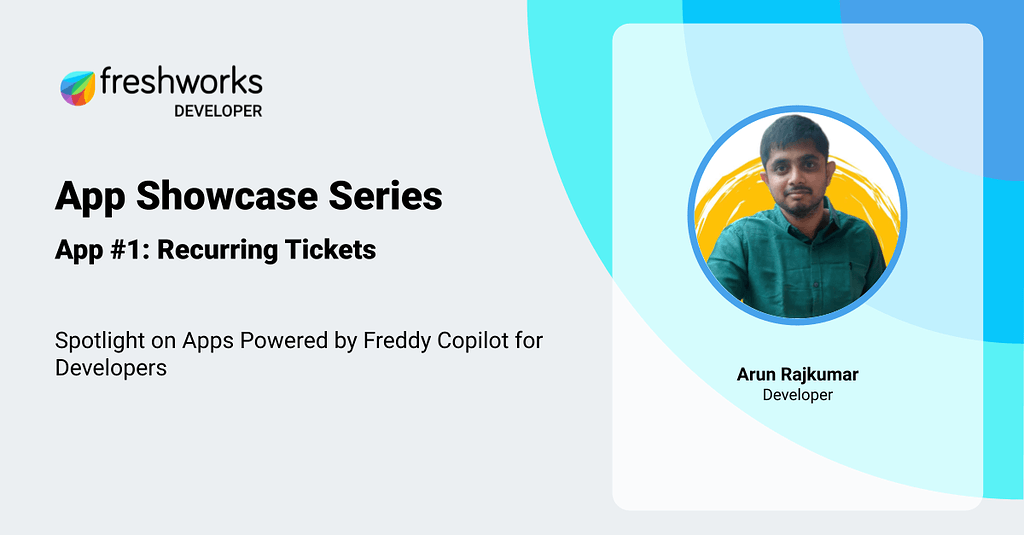 freshworks
DEVELOPER

App Showcase Series

App #1: Recurring Tickets

Spotlight on Apps Powered by Freddy Copilot for Developers

Arun Rajkumar
Developer